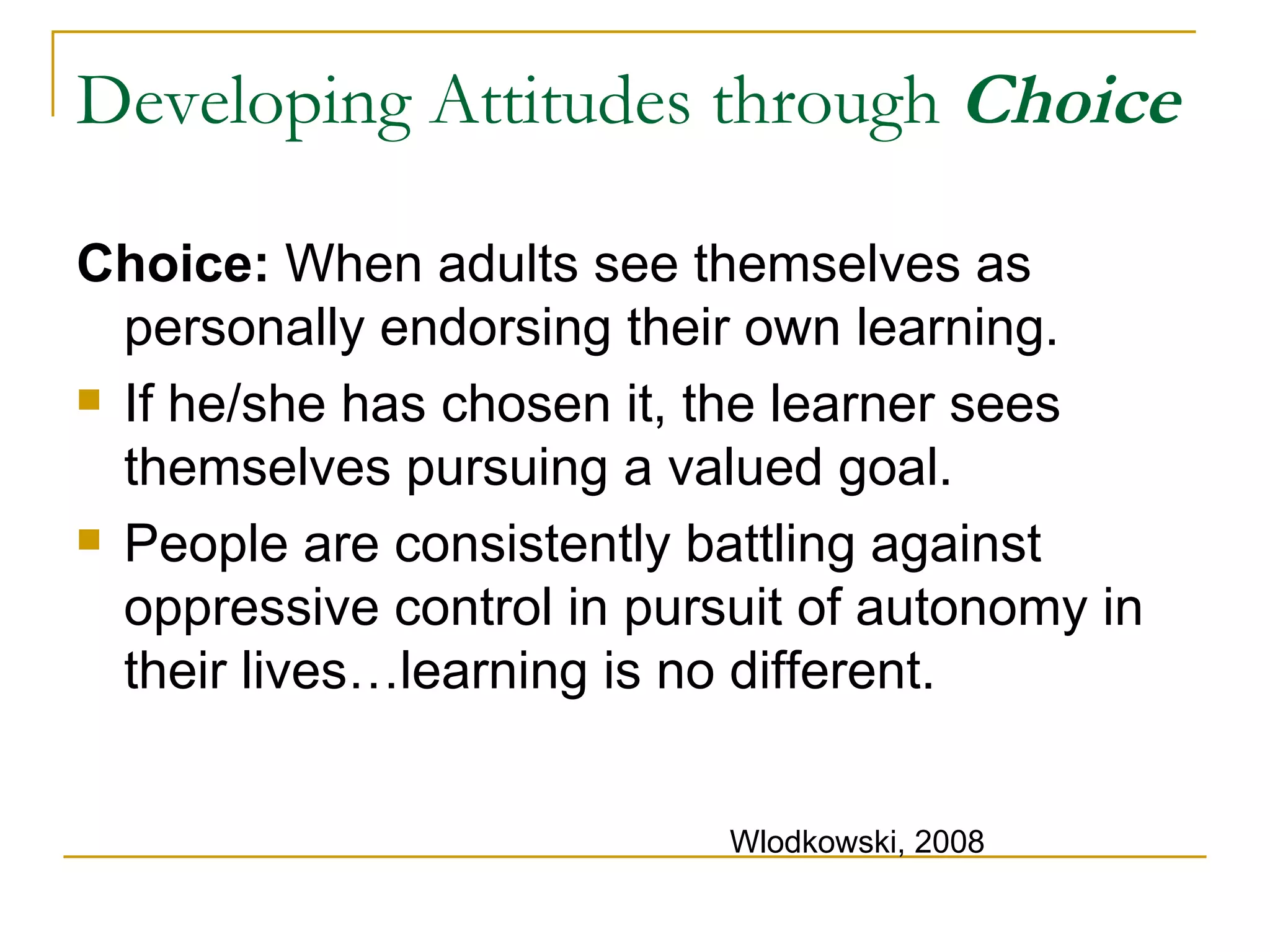 Developing Attitudes through Choice

Choice: When adults see themselves as personally endorsing their own learning.

If he/she has chosen it, the learner sees themselves pursuing a valued goal.

People are consistently battling against oppressive control in pursuit of autonomy in their lives…learning is no different.

Wlodkowski, 2008